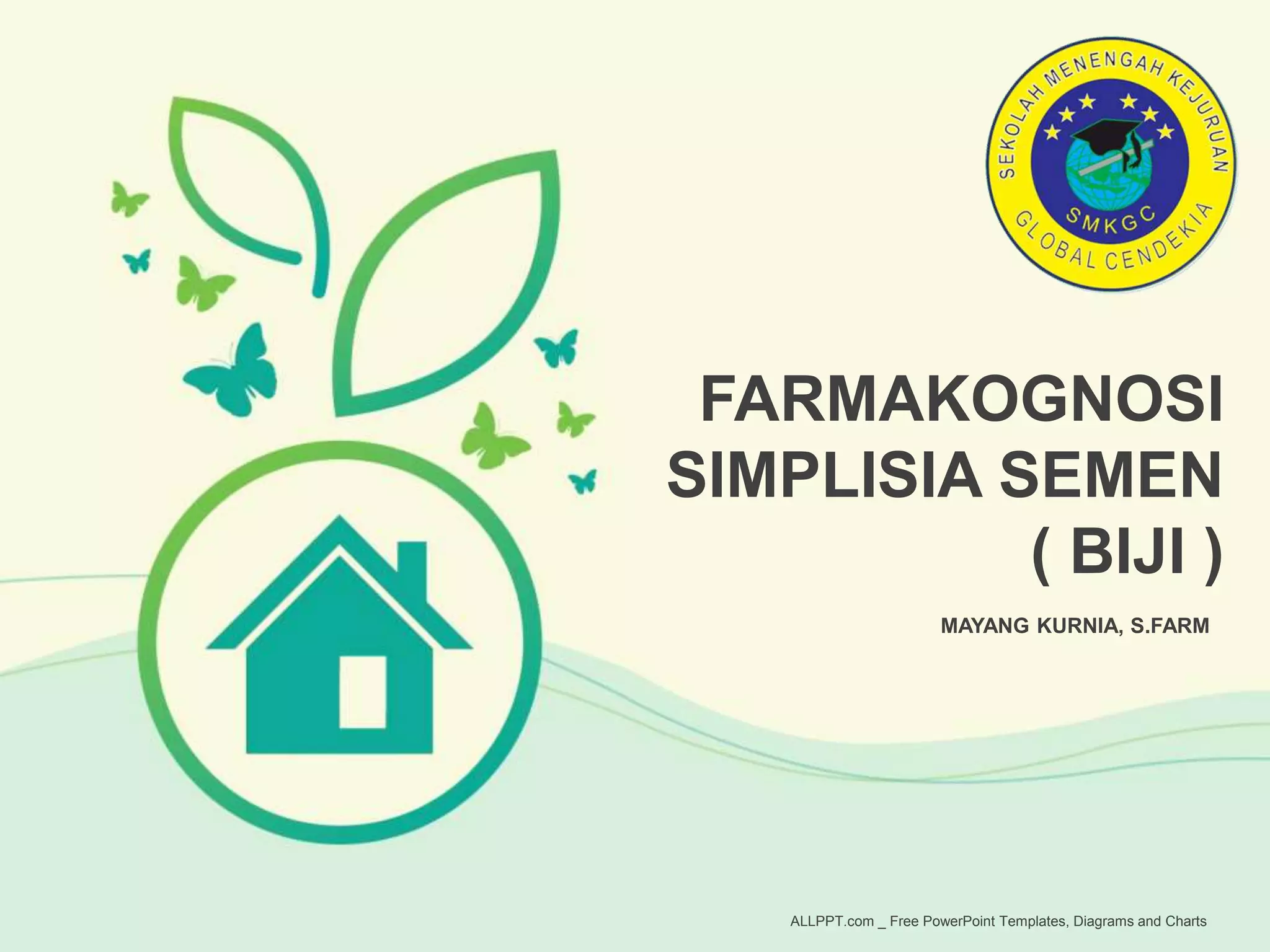 SEKOLAH MENENGAH KEJURUAN
SMKGC
GLOBAL CENDEKIA

FARMAKOGNOSI SIMPLISIA SEMEN ( BIJI )

MAYANG KURNIA, S.FARM

ALLPPT.com _ Free PowerPoint Templates, Diagrams and Charts